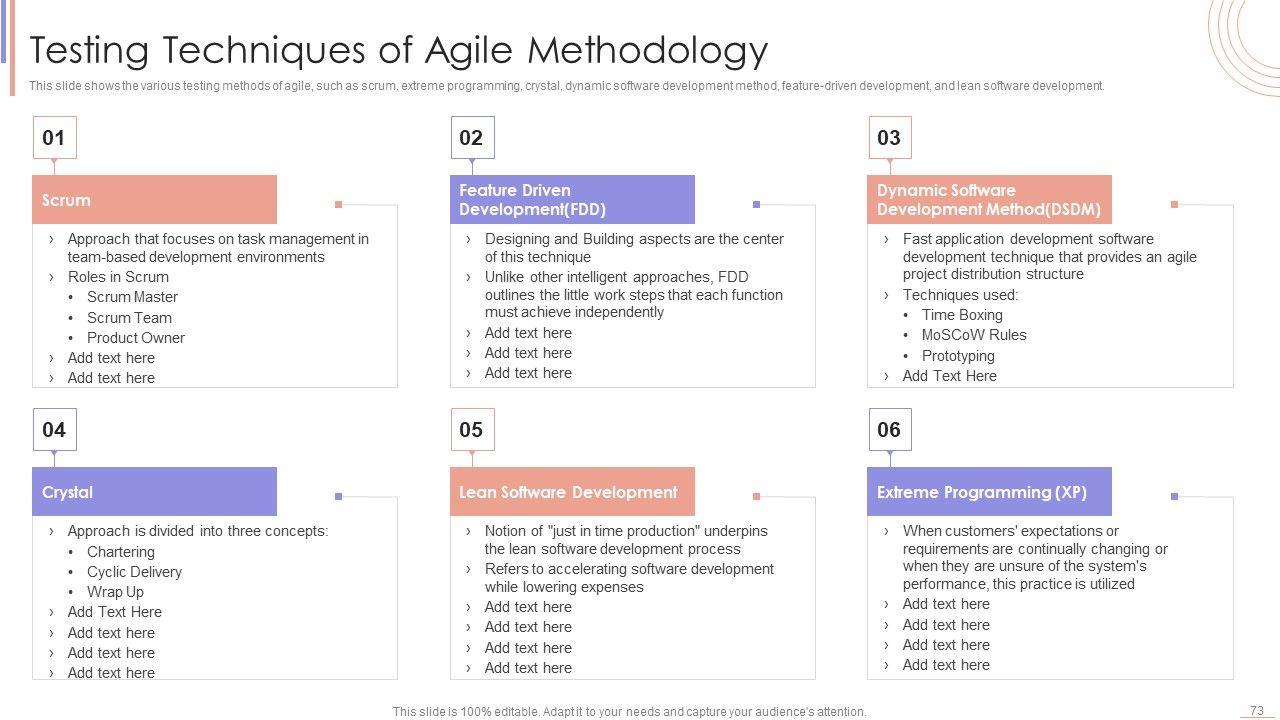 Testing Techniques of Agile Methodology

This slide shows the various testing methods of agile, such as scrum, extreme programming, crystal, dynamic software development method, feature-driven development, and lean software development.

01

Scrum

› Approach that focuses on task management in team-based development environments
› Roles in Scrum
• Scrum Master
• Scrum Team
• Product Owner
› Add text here
› Add text here

02

Feature Driven Development(FDD)

› Designing and Building aspects are the center of this technique
› Unlike other intelligent approaches, FDD outlines the little work steps that each function must achieve independently
› Add text here
› Add text here
› Add text here

03

Dynamic Software Development Method(DSDM)

› Fast application development software development technique that provides an agile project distribution structure
› Techniques used:
• Time Boxing
• MoSCoW Rules
• Prototyping
› Add Text Here

04

Crystal

› Approach is divided into three concepts:
• Chartering
• Cyclic Delivery
• Wrap Up
› Add Text Here
› Add text here
› Add text here
› Add text here

05

Lean Software Development

› Notion of "just in time production" underpins the lean software development process
› Refers to accelerating software development while lowering expenses
› Add text here
› Add text here
› Add text here
› Add text here

06

Extreme Programming (XP)

› When customers' expectations or requirements are continually changing or when they are unsure of the system's performance, this practice is utilized
› Add text here
› Add text here
› Add text here
› Add text here

This slide is 100% editable. Adapt it to your needs and capture your audience's attention.

73